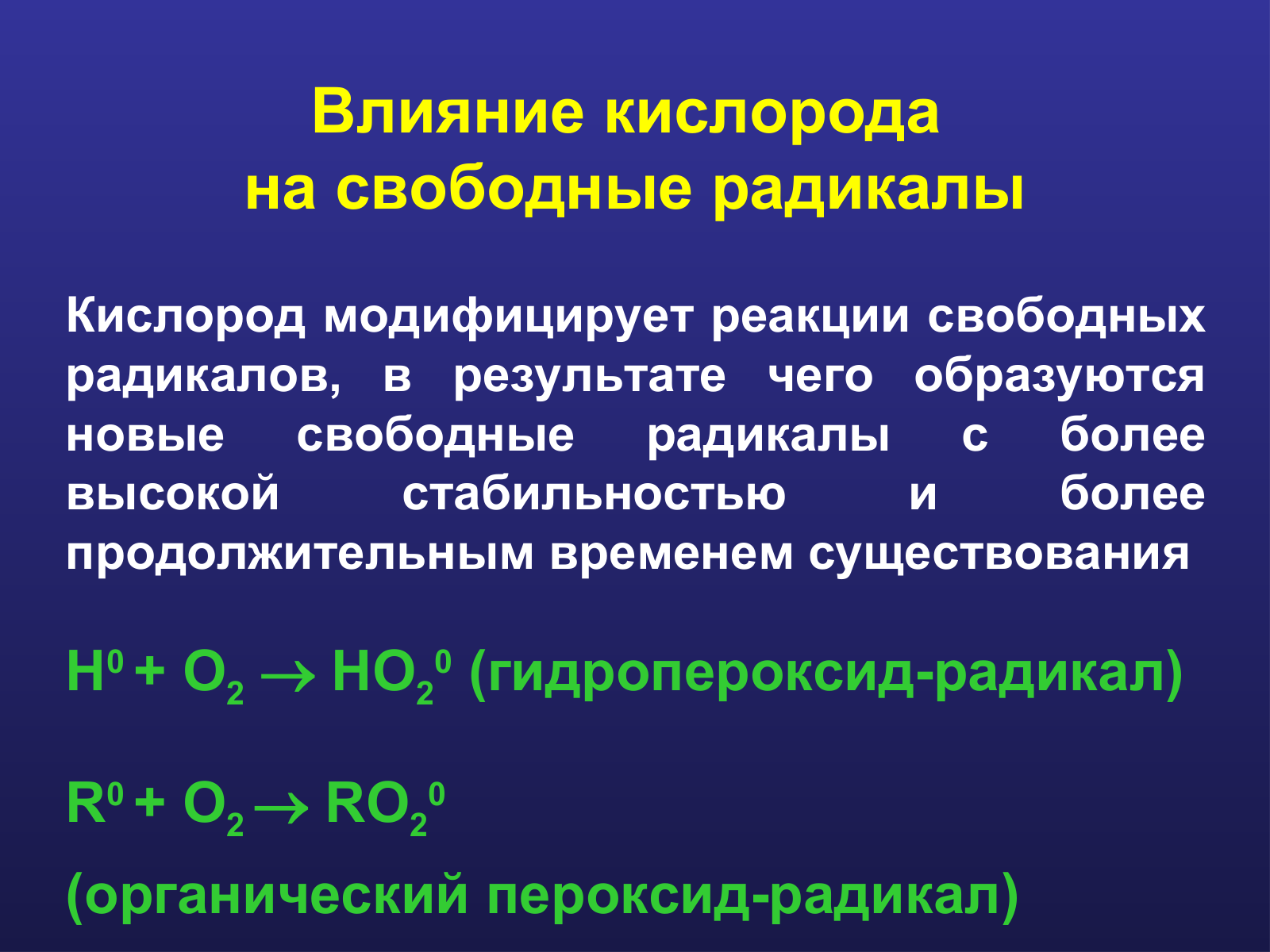 Влияние кислорода на свободные радикалы

Кислород модифицирует реакции свободных радикалов, в результате чего образуются новые свободные радикалы с более высокой стабильностью и более продолжительным временем существования

$H^0 + O_2 \rightarrow HO_2^0$ (гидропероксид-радикал)

$R^0 + O_2 \rightarrow RO_2^0$

(органический пероксид-радикал)